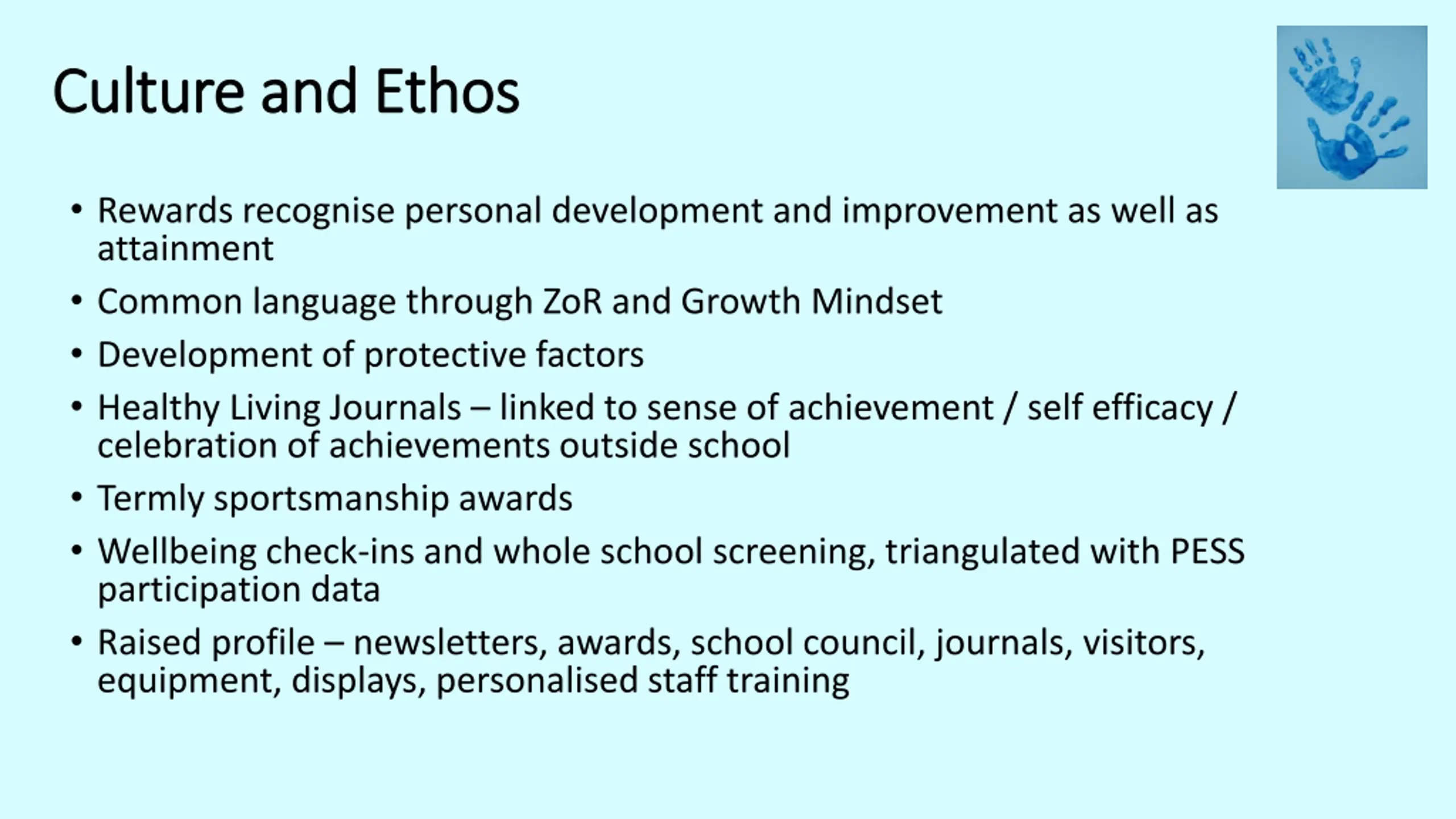 Culture and Ethos

• Rewards recognise personal development and improvement as well as attainment
• Common language through ZoR and Growth Mindset
• Development of protective factors
• Healthy Living Journals – linked to sense of achievement / self efficacy / celebration of achievements outside school
• Termly sportsmanship awards
• Wellbeing check-ins and whole school screening, triangulated with PESS participation data
• Raised profile – newsletters, awards, school council, journals, visitors, equipment, displays, personalised staff training